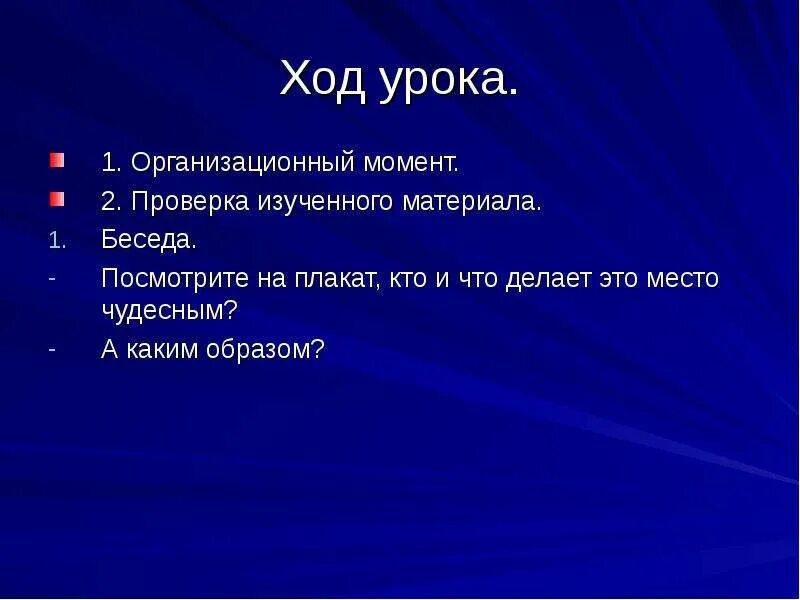 Ход урока.

1. Организационный момент.

2. Проверка изученного материала.

1. Беседа.

- Посмотрите на плакат, кто и что делает это место чудесным?

- А каким образом?